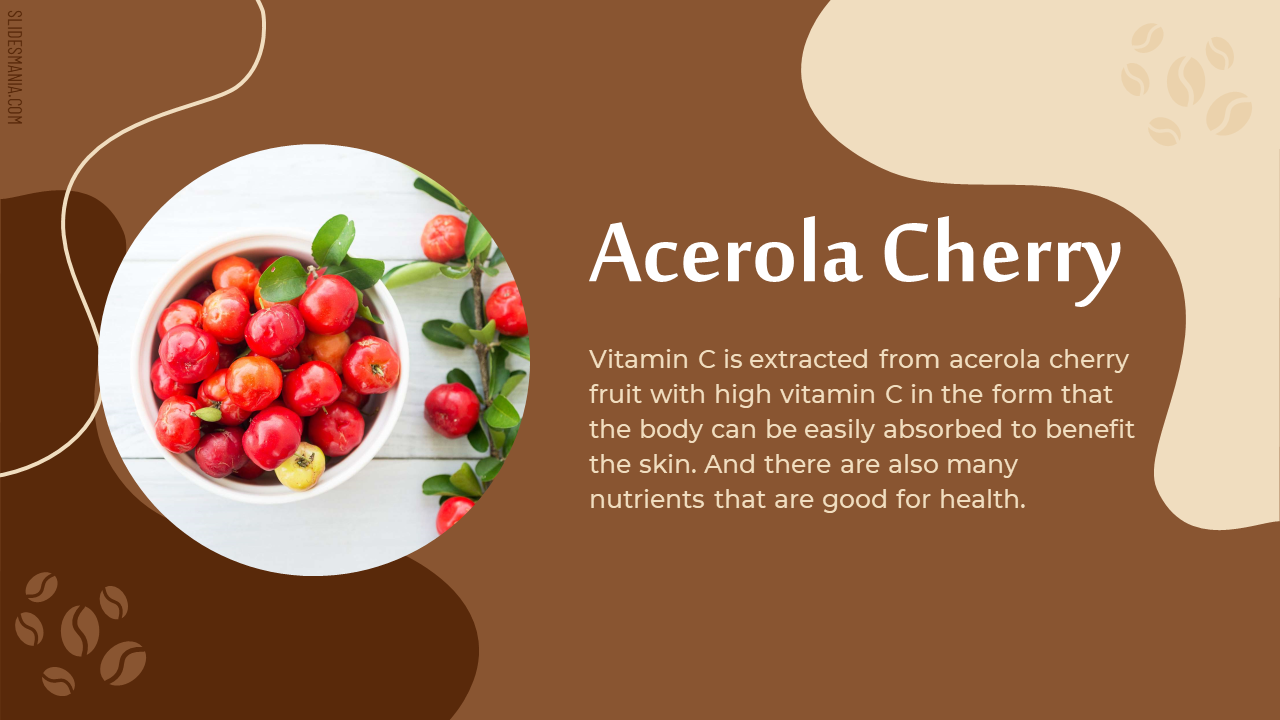 SLIDESMANIA.COM

Acerola Cherry

Vitamin C is extracted from acerola cherry fruit with high vitamin C in the form that the body can be easily absorbed to benefit the skin. And there are also many nutrients that are good for health.